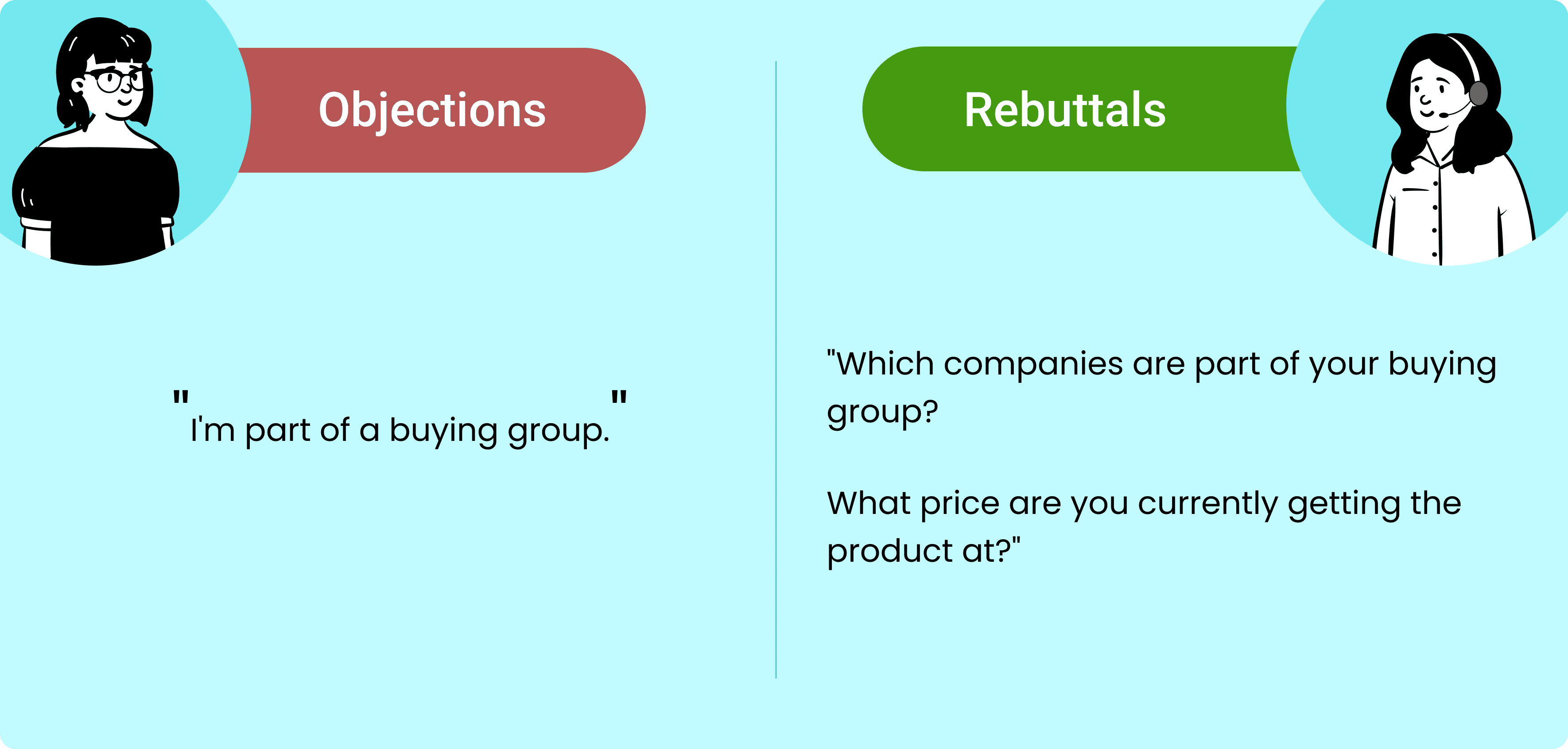 Objections

"I'm part of a buying group."

Rebuttals

"Which companies are part of your buying group?

What price are you currently getting the product at?"